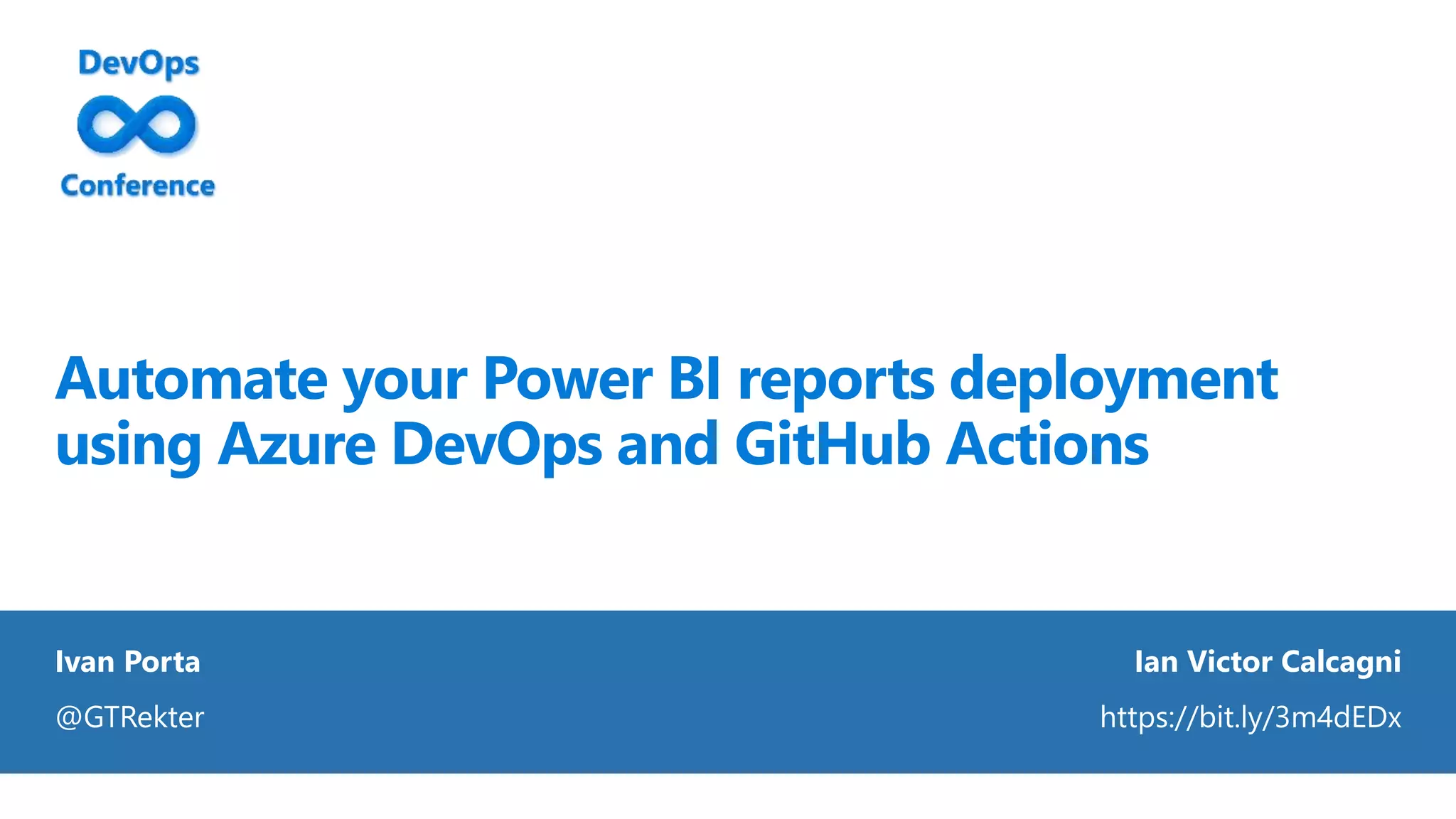 DevOps
Conference

Automate your Power BI reports deployment using Azure DevOps and GitHub Actions

Ivan Porta
@GTRekter

Ian Victor Calcagni
https://bit.ly/3m4dEDx